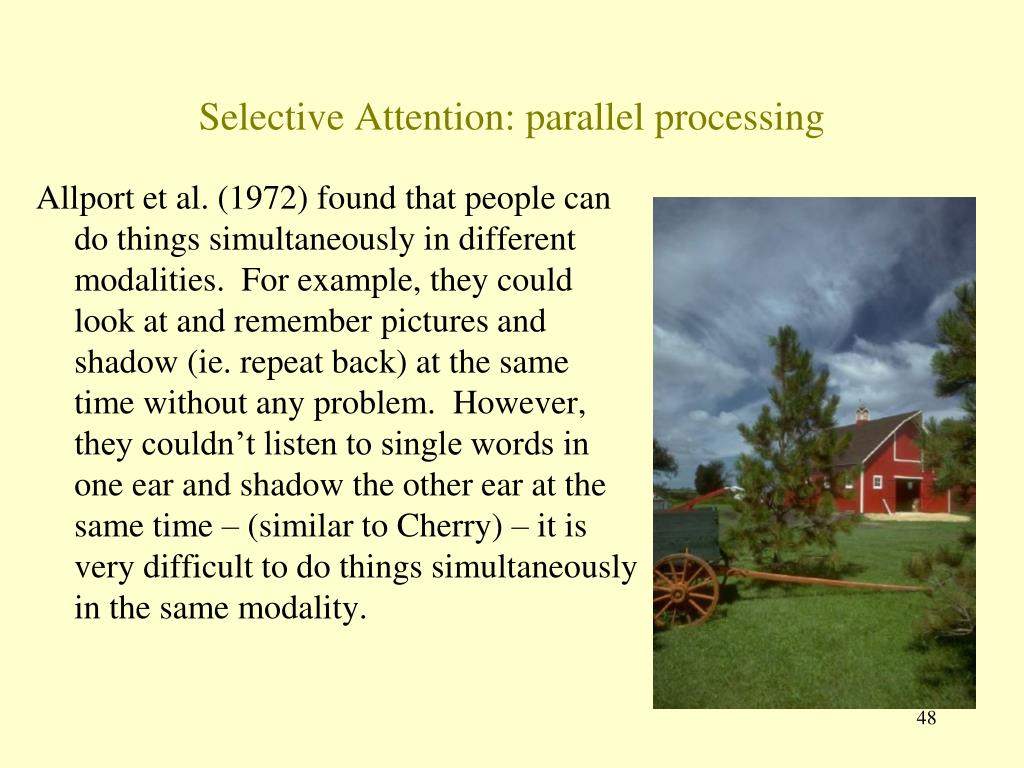 Selective Attention: parallel processing

Allport et al. (1972) found that people can do things simultaneously in different modalities. For example, they could look at and remember pictures and shadow (ie. repeat back) at the same time without any problem. However, they couldn't listen to single words in one ear and shadow the other ear at the same time – (similar to Cherry) – it is very difficult to do things simultaneously in the same modality.

48